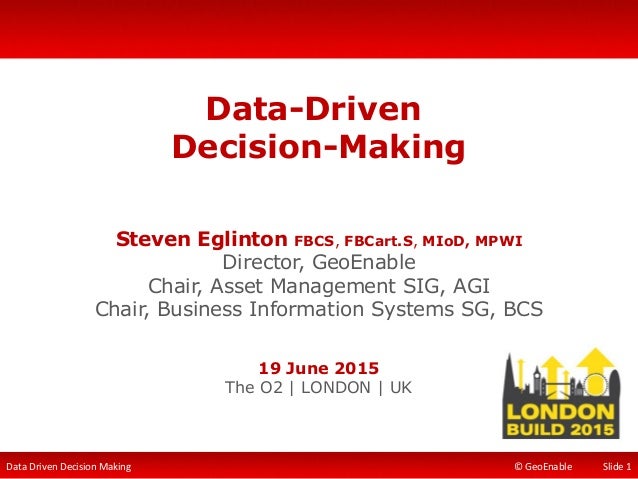 Data-Driven Decision-Making

Steven Eglinton FBCS, FBCart.S, MIoD, MPWI
Director, GeoEnable
Chair, Asset Management SIG, AGI
Chair, Business Information Systems SG, BCS

19 June 2015
The O2 | LONDON | UK

LONDON BUILD 2015

Data Driven Decision Making © GeoEnable Slide 1